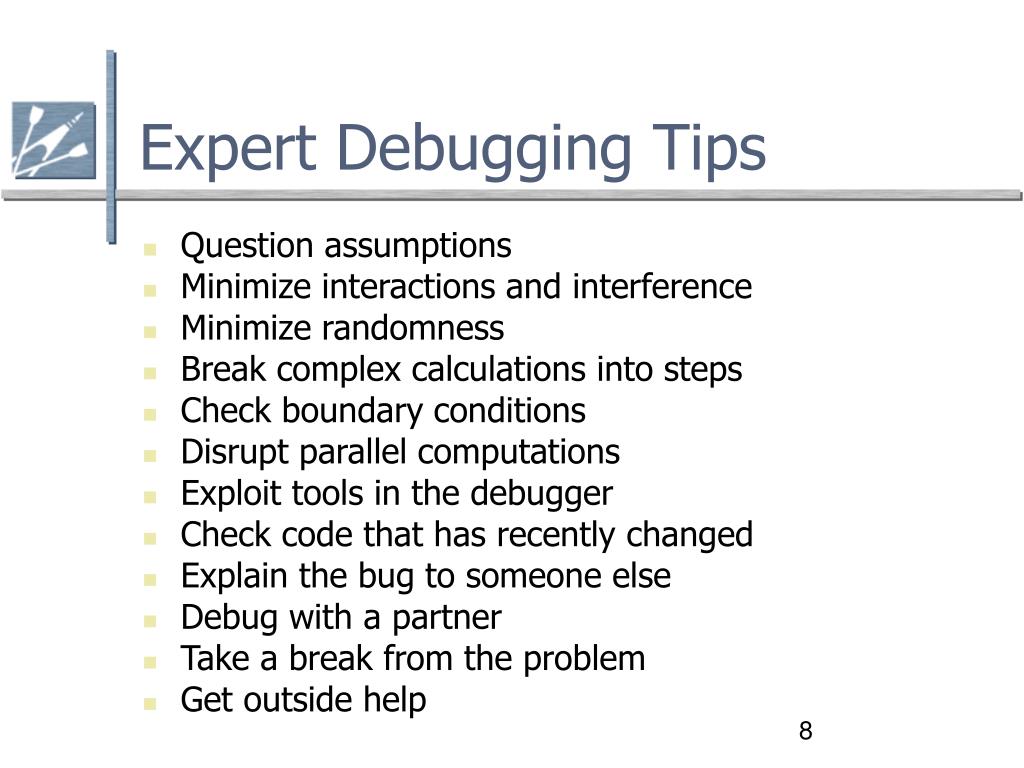 Expert Debugging Tips

- Question assumptions
- Minimize interactions and interference
- Minimize randomness
- Break complex calculations into steps
- Check boundary conditions
- Disrupt parallel computations
- Exploit tools in the debugger
- Check code that has recently changed
- Explain the bug to someone else
- Debug with a partner
- Take a break from the problem
- Get outside help

8